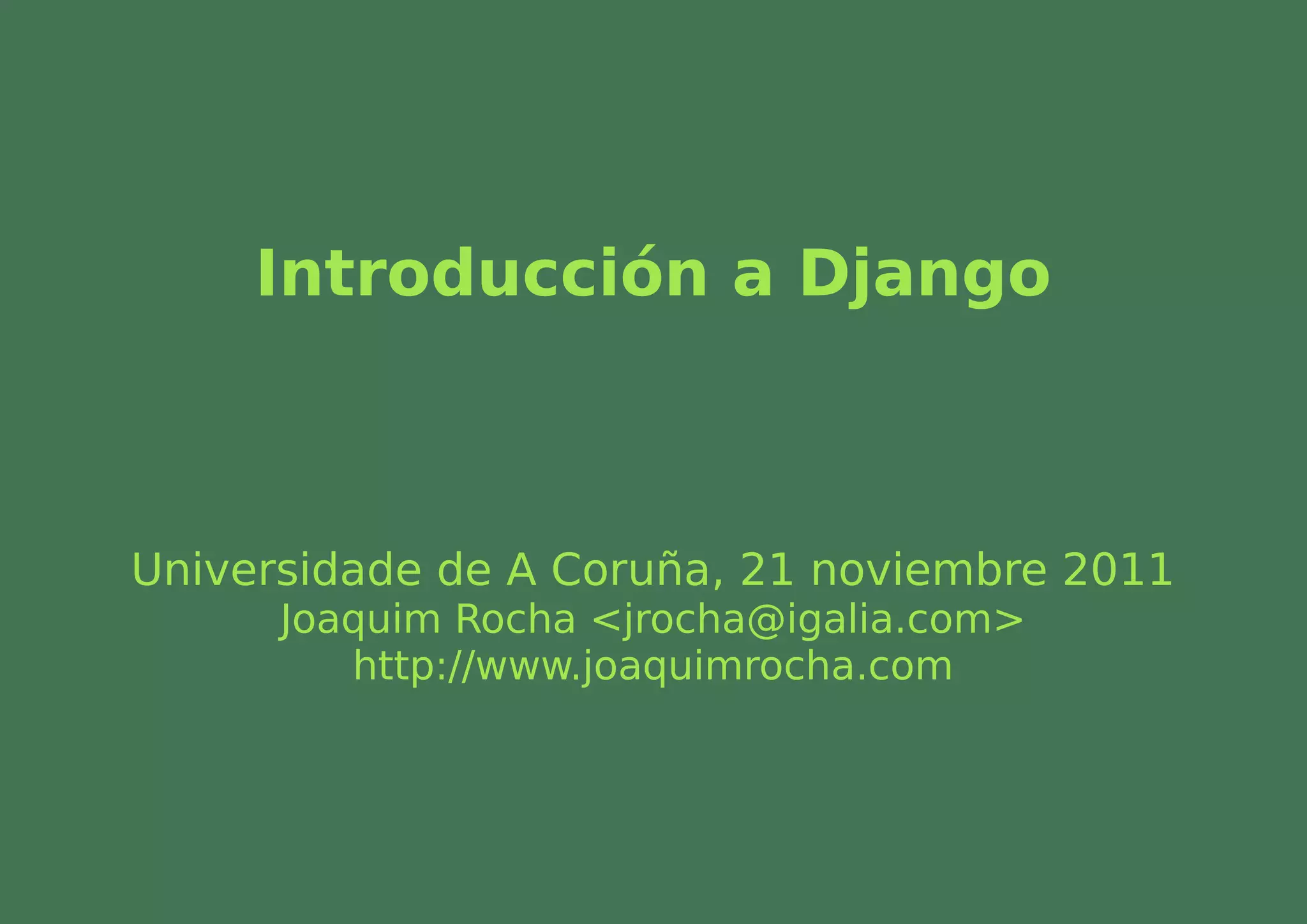 Introducción a Django

Universidade de A Coruña, 21 noviembre 2011
Joaquim Rocha <jrocha@igalia.com>
http://www.joaquimrocha.com